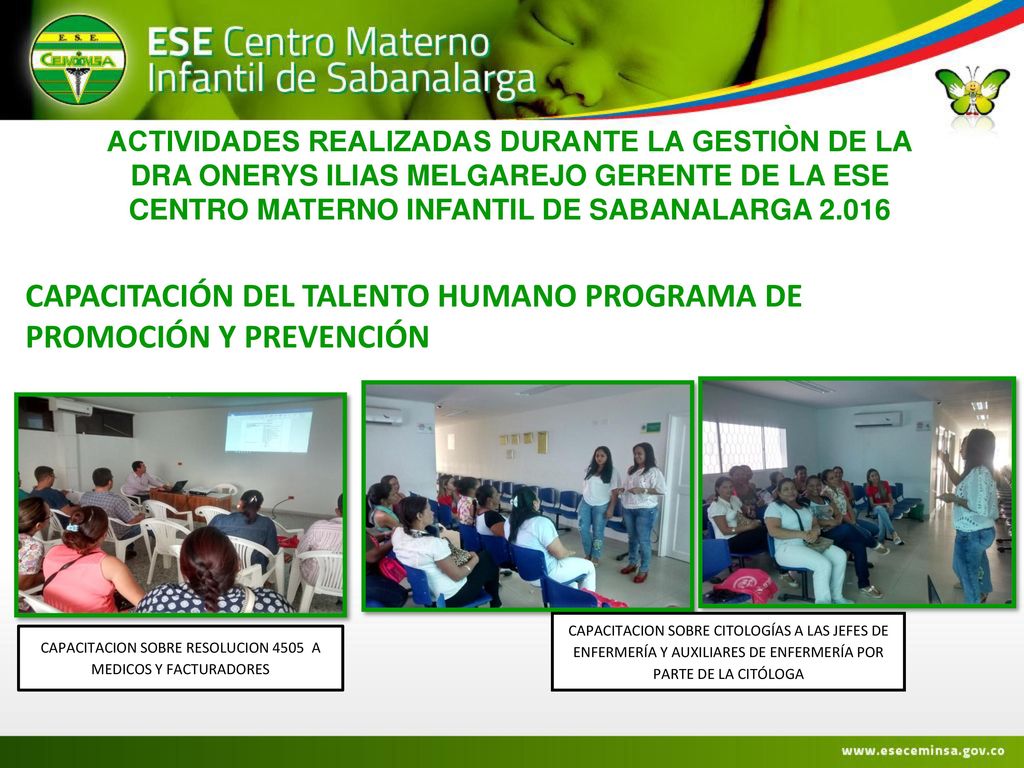 E.S.E. CEMINSA

ESE Centro Materno Infantil de Sabanalarga

ACTIVIDADES REALIZADAS DURANTE LA GESTIÒN DE LA DRA ONERYS ILIAS MELGAREJO GERENTE DE LA ESE CENTRO MATERNO INFANTIL DE SABANALARGA 2.016

CAPACITACIÓN DEL TALENTO HUMANO PROGRAMA DE PROMOCIÓN Y PREVENCIÓN

CAPACITACION SOBRE RESOLUCION 4505 A MEDICOS Y FACTURADORES

CAPACITACION SOBRE CITOLOGÍAS A LAS JEFES DE ENFERMERÍA Y AUXILIARES DE ENFERMERÍA POR PARTE DE LA CITÓLOGA

www.eseceminsa.gov.co